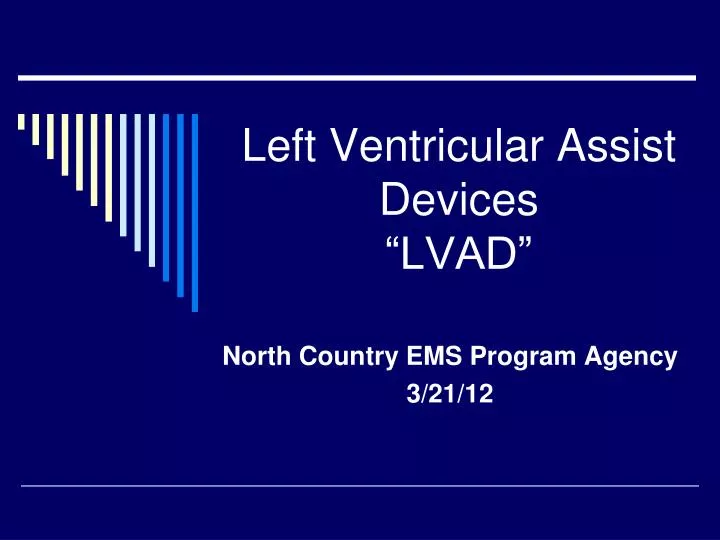 Left Ventricular Assist Devices
“LVAD”

North Country EMS Program Agency
3/21/12